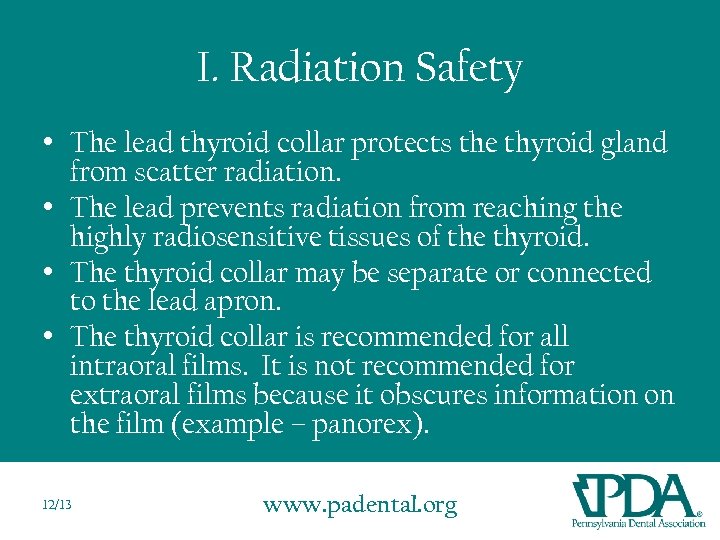 I. Radiation Safety

• The lead thyroid collar protects the thyroid gland from scatter radiation.
• The lead prevents radiation from reaching the highly radiosensitive tissues of the thyroid.
• The thyroid collar may be separate or connected to the lead apron.
• The thyroid collar is recommended for all intraoral films. It is not recommended for extraoral films because it obscures information on the film (example – panorex).

12/13

www.padental.org

PDA®
Pennsylvania Dental Association